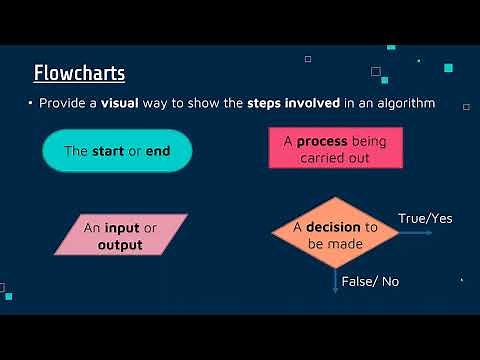 Flowcharts

• Provide a visual way to show the steps involved in an algorithm

The start or end

A process being carried out

An input or output

A decision to be made

True/Yes

False/ No